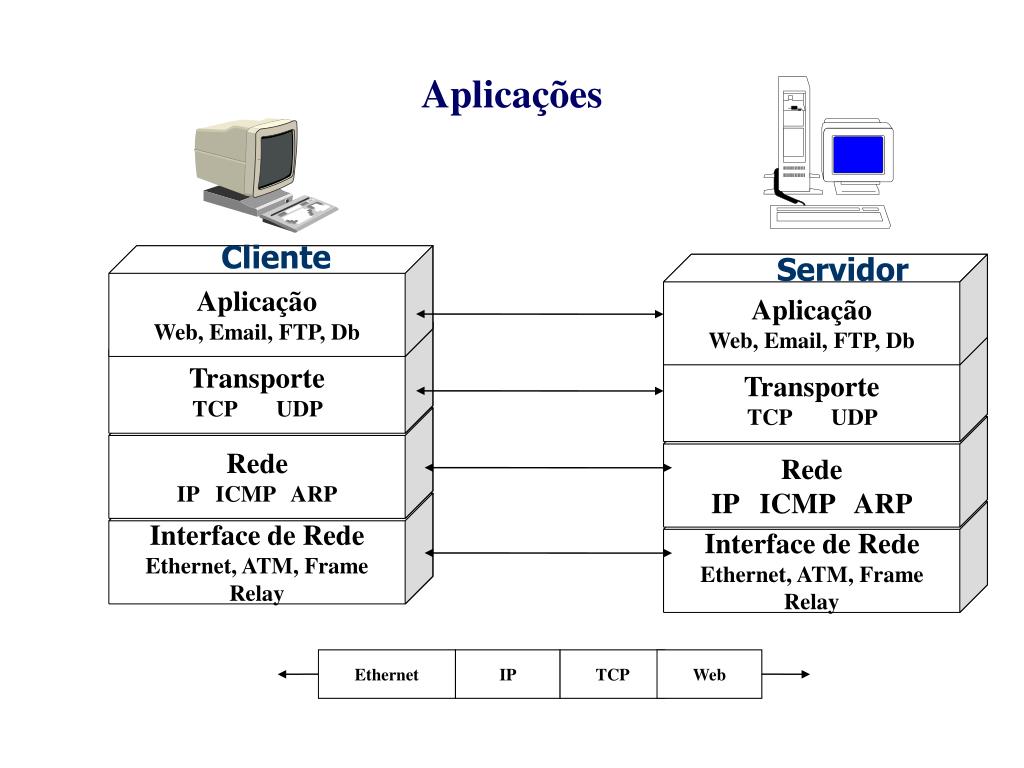 Aplicações

Cliente

Aplicação
Web, Email, FTP, Db

Transporte
TCP UDP

Rede
IP ICMP ARP

Interface de Rede
Ethernet, ATM, Frame Relay

Servidor

Aplicação
Web, Email, FTP, Db

Transporte
TCP UDP

Rede
IP ICMP ARP

Interface de Rede
Ethernet, ATM, Frame Relay

| Ethernet | IP | TCP | Web |
|---|---|---|---|